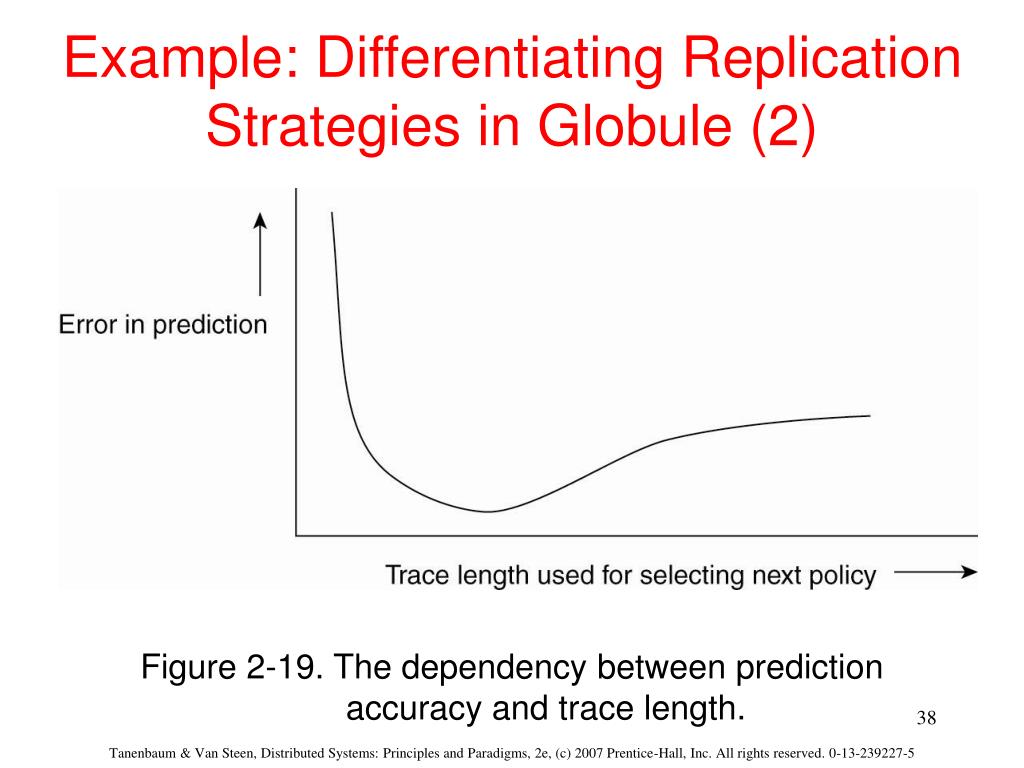 Example: Differentiating Replication Strategies in Globule (2)

Error in prediction

Trace length used for selecting next policy

Figure 2-19. The dependency between prediction accuracy and trace length.

38

Tanenbaum & Van Steen, Distributed Systems: Principles and Paradigms, 2e, (c) 2007 Prentice-Hall, Inc. All rights reserved. 0-13-239227-5